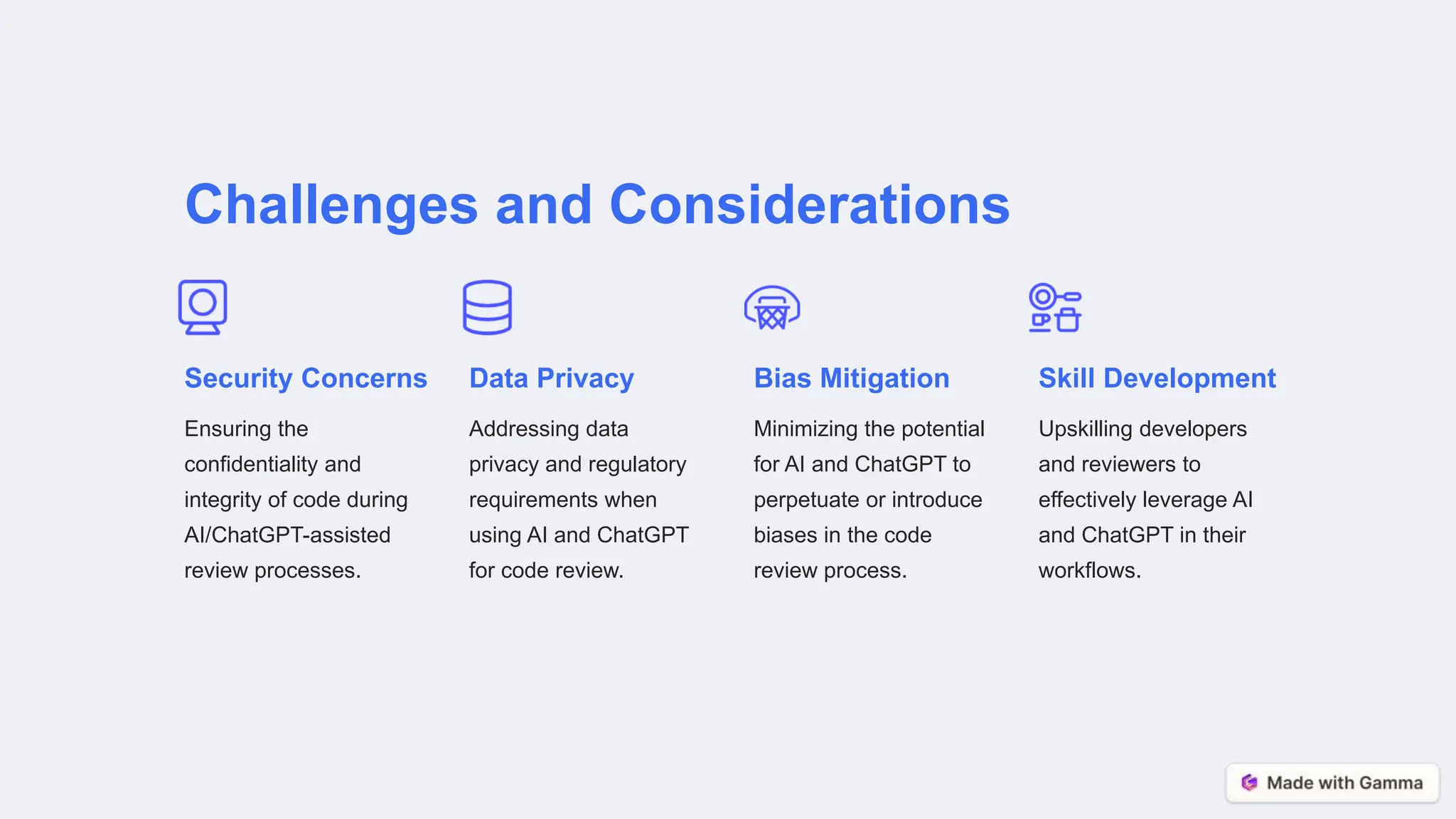 Challenges and Considerations

Security Concerns

Ensuring the confidentiality and integrity of code during AI/ChatGPT-assisted review processes.

Data Privacy

Addressing data privacy and regulatory requirements when using AI and ChatGPT for code review.

Bias Mitigation

Minimizing the potential for AI and ChatGPT to perpetuate or introduce biases in the code review process.

Skill Development

Upskilling developers and reviewers to effectively leverage AI and ChatGPT in their workflows.

Made with Gamma